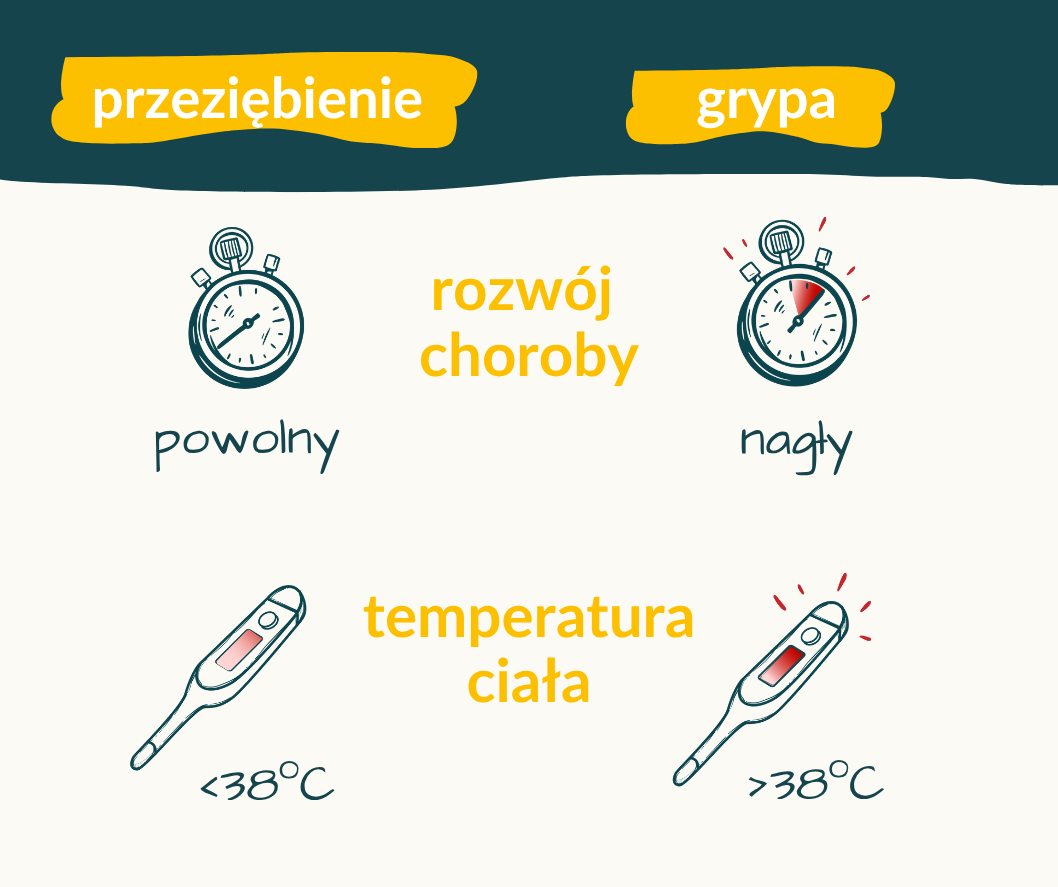 przeziębienie

grypa

rozwój choroby

powolny

nagły

temperatura ciała

<38°C

>38°C